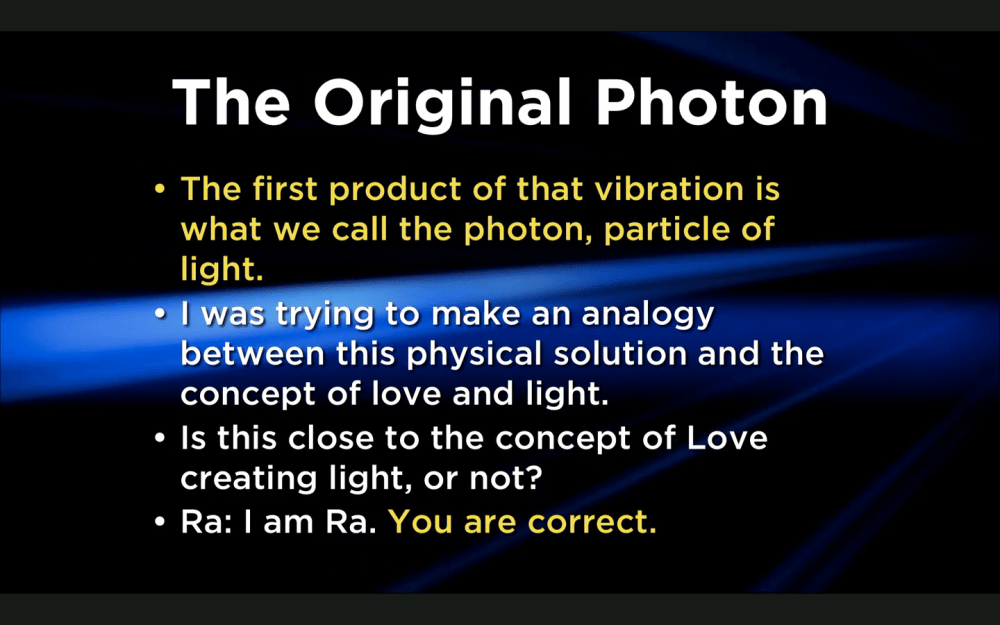 The Original Photon

• The first product of that vibration is what we call the photon, particle of light.
• I was trying to make an analogy between this physical solution and the concept of love and light.
• Is this close to the concept of Love creating light, or not?
• Ra: I am Ra. You are correct.